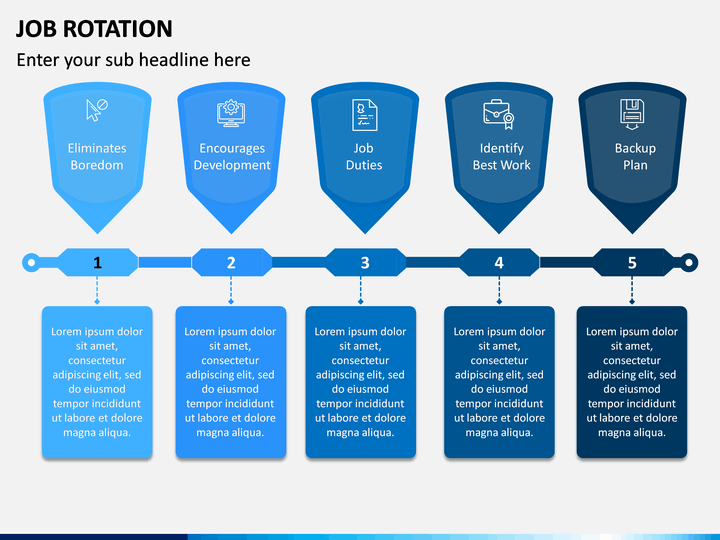 JOB ROTATION

Enter your sub headline here

Eliminates Boredom

Encourages Development

Job Duties

Identify Best Work

Backup Plan

1

2

3

4

5

Lorem ipsum dolor sit amet, consectetur adipiscing elit, sed do eiusmod tempor incididunt ut labore et dolore magna aliqua.

Lorem ipsum dolor sit amet, consectetur adipiscing elit, sed do eiusmod tempor incididunt ut labore et dolore magna aliqua.

Lorem ipsum dolor sit amet, consectetur adipiscing elit, sed do eiusmod tempor incididunt ut labore et dolore magna aliqua.

Lorem ipsum dolor sit amet, consectetur adipiscing elit, sed do eiusmod tempor incididunt ut labore et dolore magna aliqua.

Lorem ipsum dolor sit amet, consectetur adipiscing elit, sed do eiusmod tempor incididunt ut labore et dolore magna aliqua.